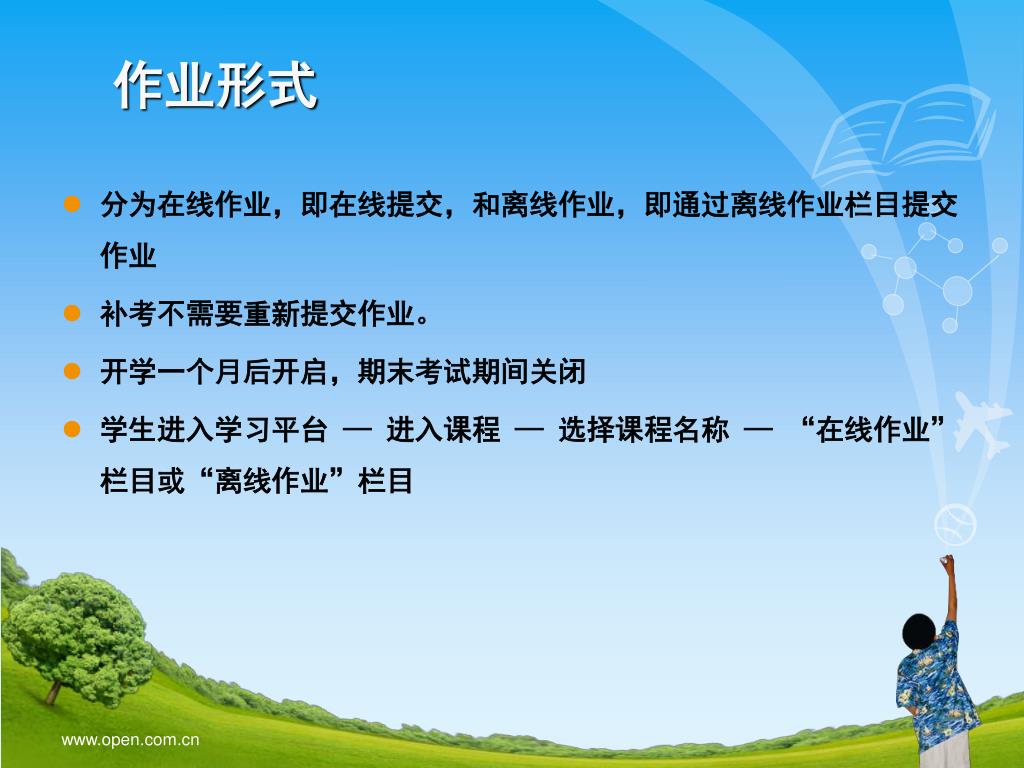 作业形式

分为在线作业，即在线提交，和离线作业，即通过离线作业栏目提交作业

补考不需要重新提交作业。

开学一个月后开启，期末考试期间关闭

学生进入学习平台 — 进入课程 — 选择课程名称 — “在线作业”栏目或“离线作业”栏目

www.open.com.cn